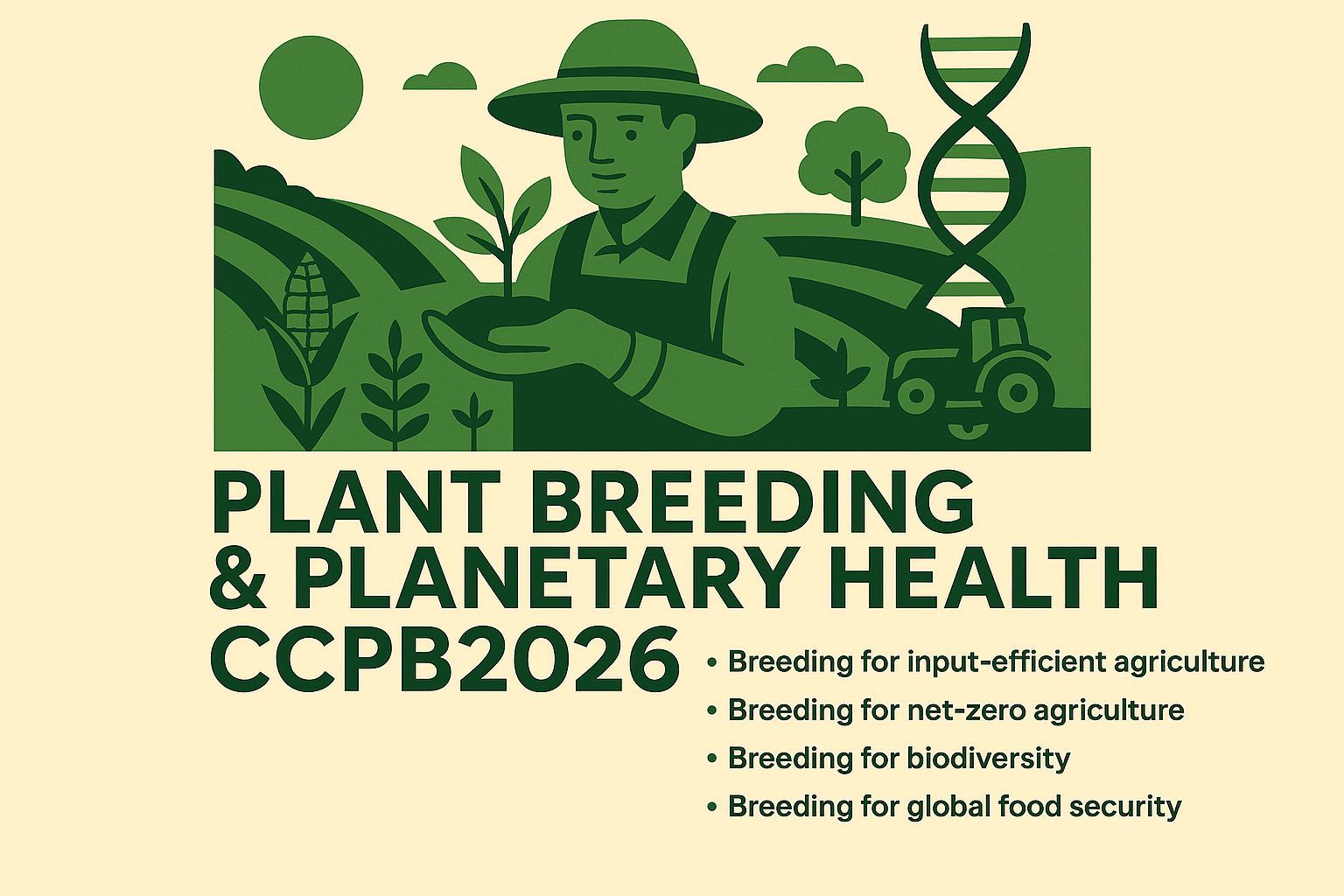 PLANT BREEDING
& PLANETARY HEALTH
CCPB2026

• Breeding for input-efficient agriculture
• Breeding for net-zero agriculture
• Breeding for biodiversity
• Breeding for global food security